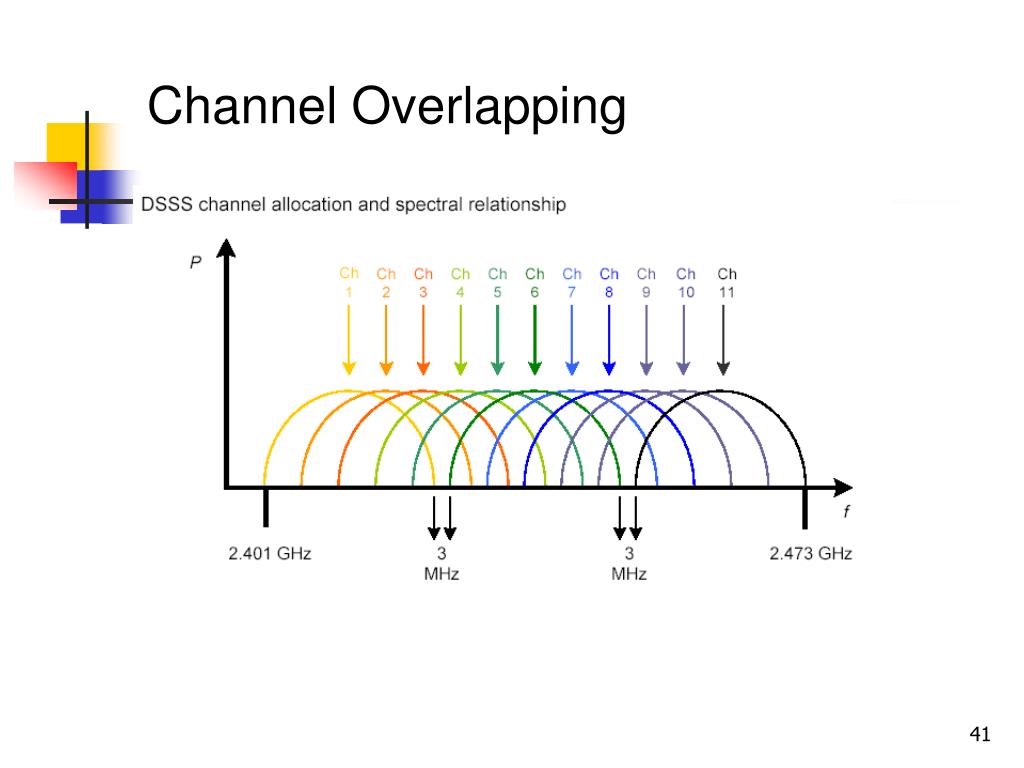 Channel Overlapping

DSSS channel allocation and spectral relationship

P

Ch 1 Ch 2 Ch 3 Ch 4 Ch 5 Ch 6 Ch 7 Ch 8 Ch 9 Ch 10 Ch 11

f

2.401 GHz

3 MHz

3 MHz

2.473 GHz

41